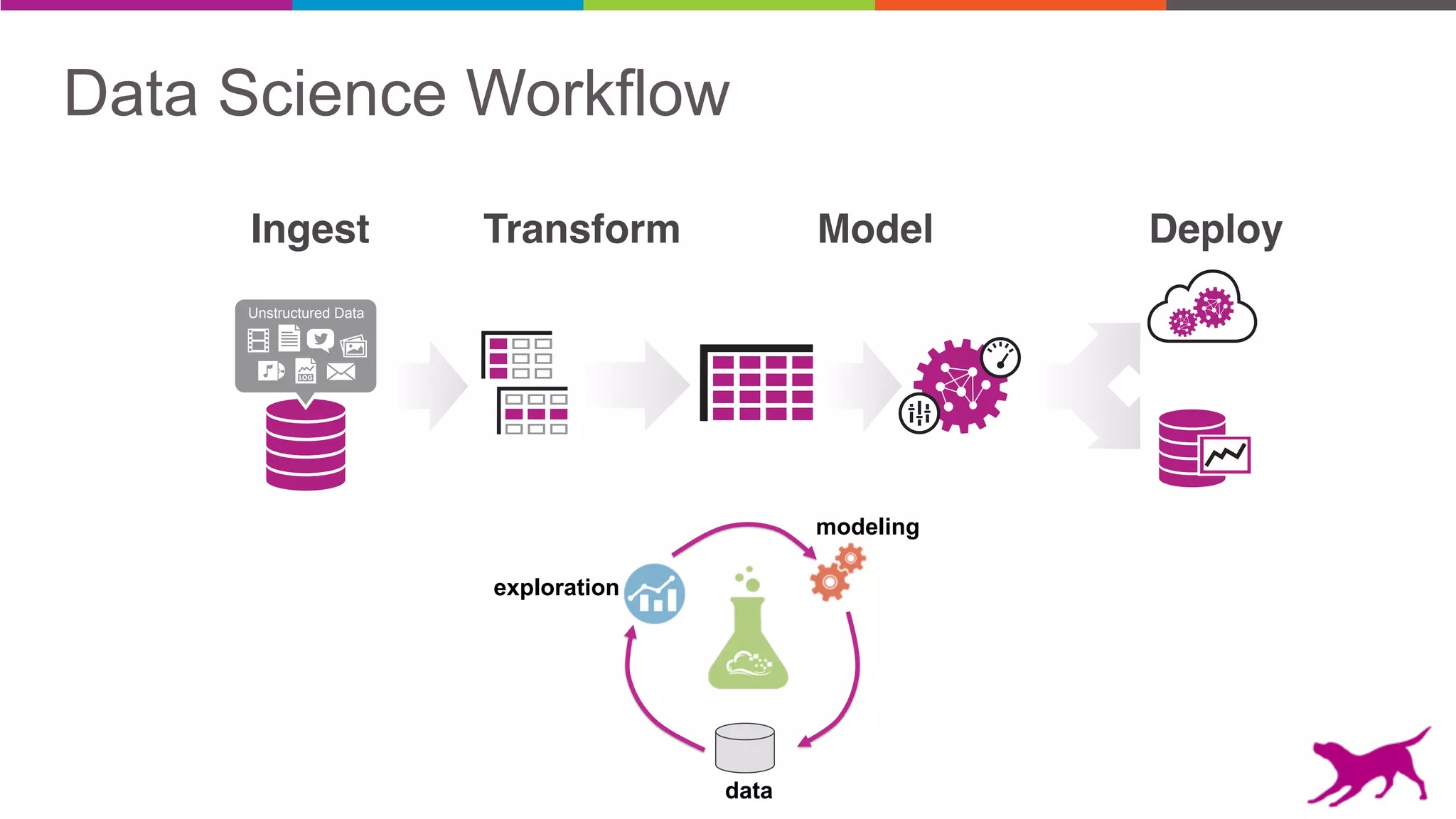 Data Science Workflow

Ingest

Transform

Model

Deploy

Unstructured Data

LOG

modeling

exploration

data